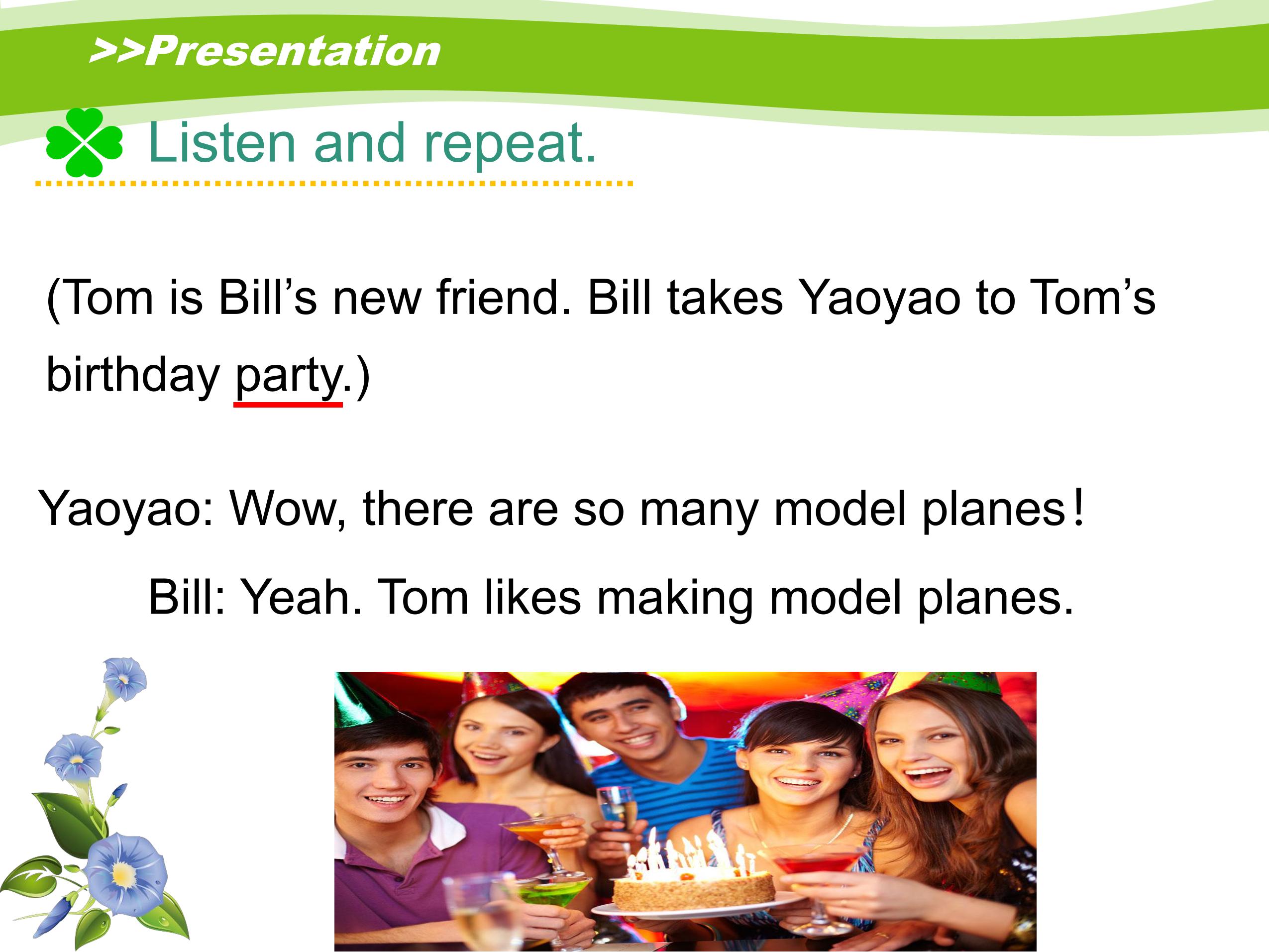 >>Presentation

Listen and repeat.

(Tom is Bill's new friend. Bill takes Yaoyao to Tom's birthday party.)

Yaoyao: Wow, there are so many model planes!

Bill: Yeah. Tom likes making model planes.